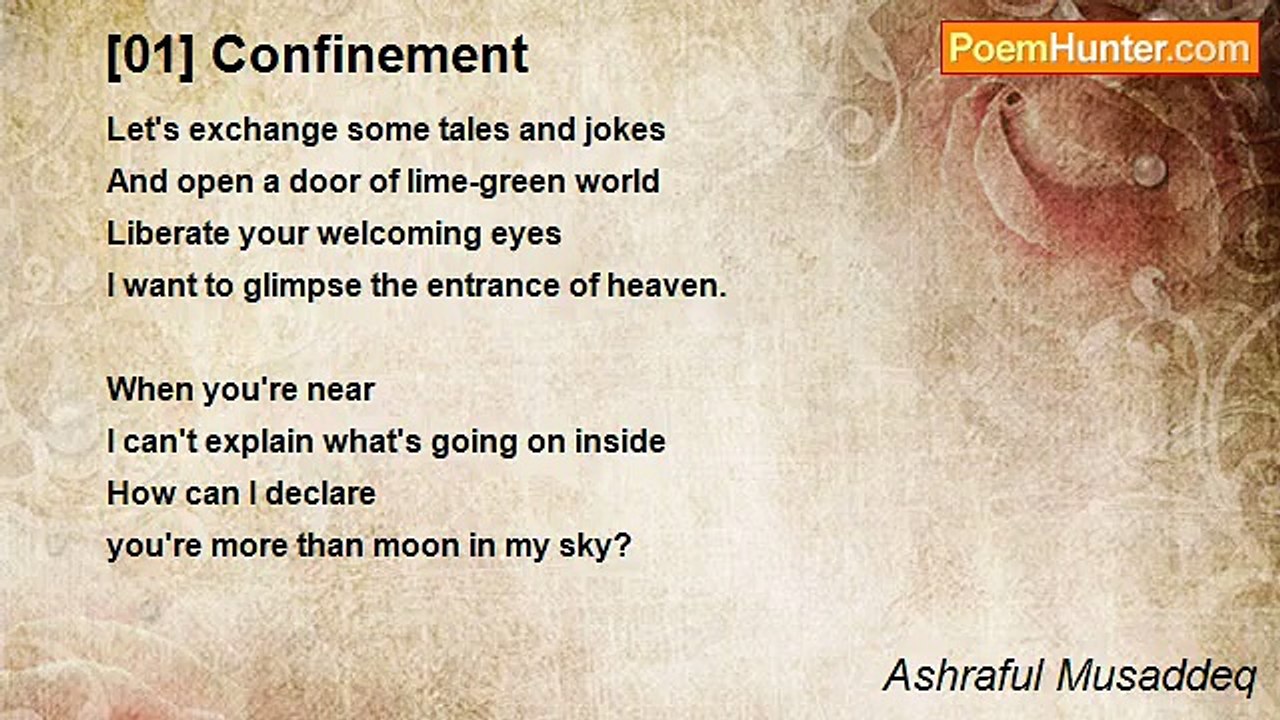 [01] Confinement

PoemHunter.com

Let's exchange some tales and jokes
And open a door of lime-green world
Liberate your welcoming eyes
I want to glimpse the entrance of heaven.

When you're near
I can't explain what's going on inside
How can I declare
you're more than moon in my sky?

Ashraful Musaddeq